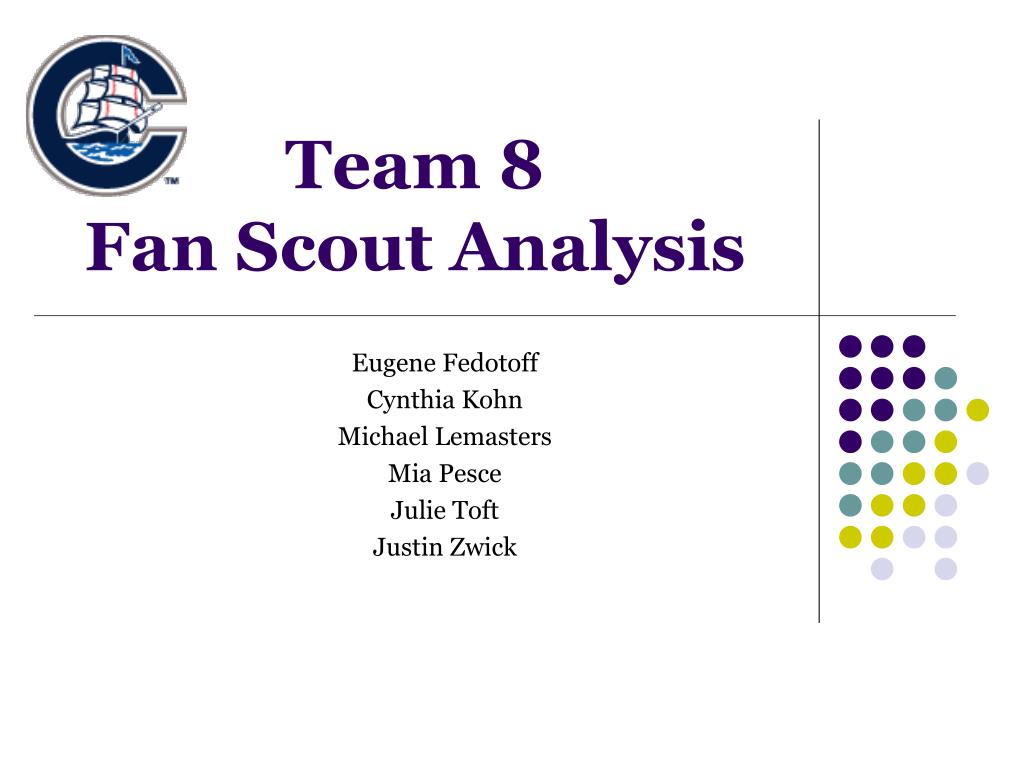 TM

Team 8
Fan Scout Analysis

Eugene Fedotoff
Cynthia Kohn
Michael Lemasters
Mia Pesce
Julie Toft
Justin Zwick